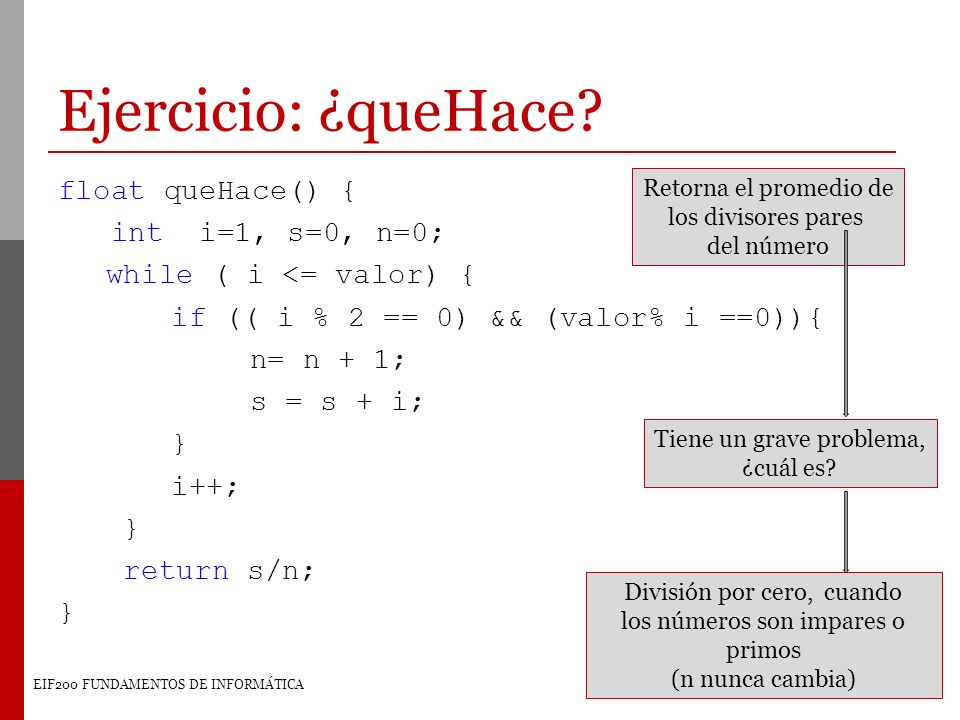 Ejercicio: ¿queHace?

float queHace() {
int i=1, s=0, n=0;
while ( i <= valor) {
if (( i % 2 == 0) && (valor% i ==0)){
n= n + 1;
s = s + i;
}
i++;
}
return s/n;
}

Retorna el promedio de los divisores pares del número

Tiene un grave problema, ¿cuál es?

División por cero, cuando los números son impares o primos
(n nunca cambia)

EIF200 FUNDAMENTOS DE INFORMÁTICA